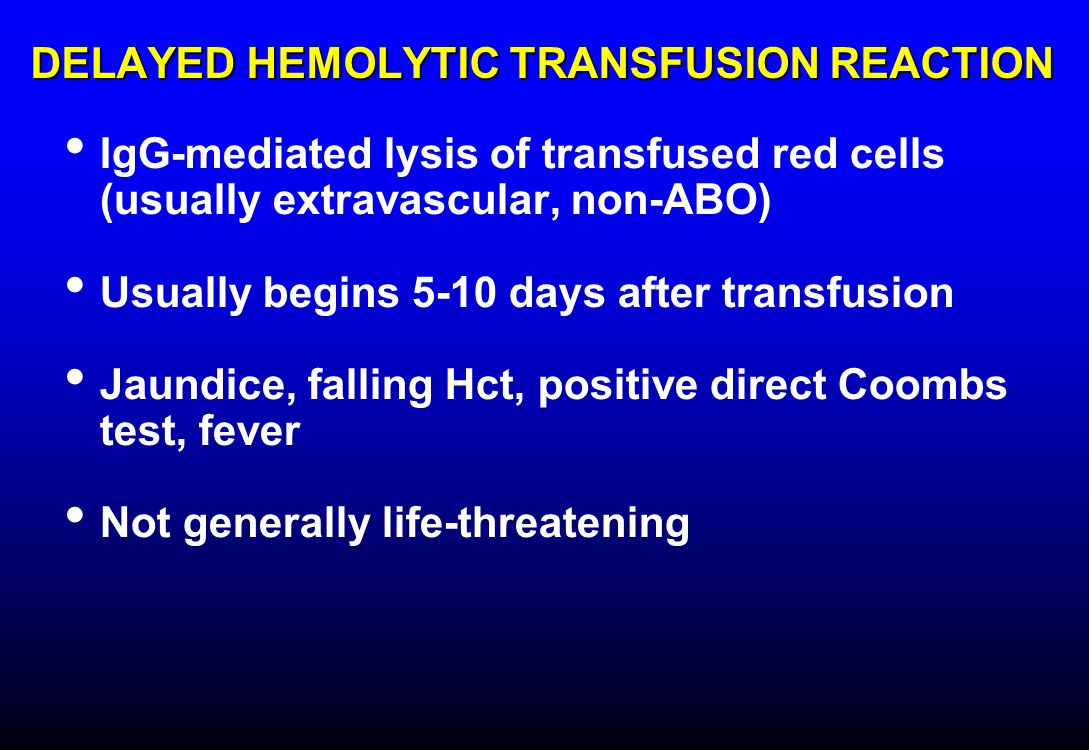 DELAYED HEMOLYTIC TRANSFUSION REACTION

• IgG-mediated lysis of transfused red cells (usually extravascular, non-ABO)

• Usually begins 5-10 days after transfusion

• Jaundice, falling Hct, positive direct Coombs test, fever

• Not generally life-threatening